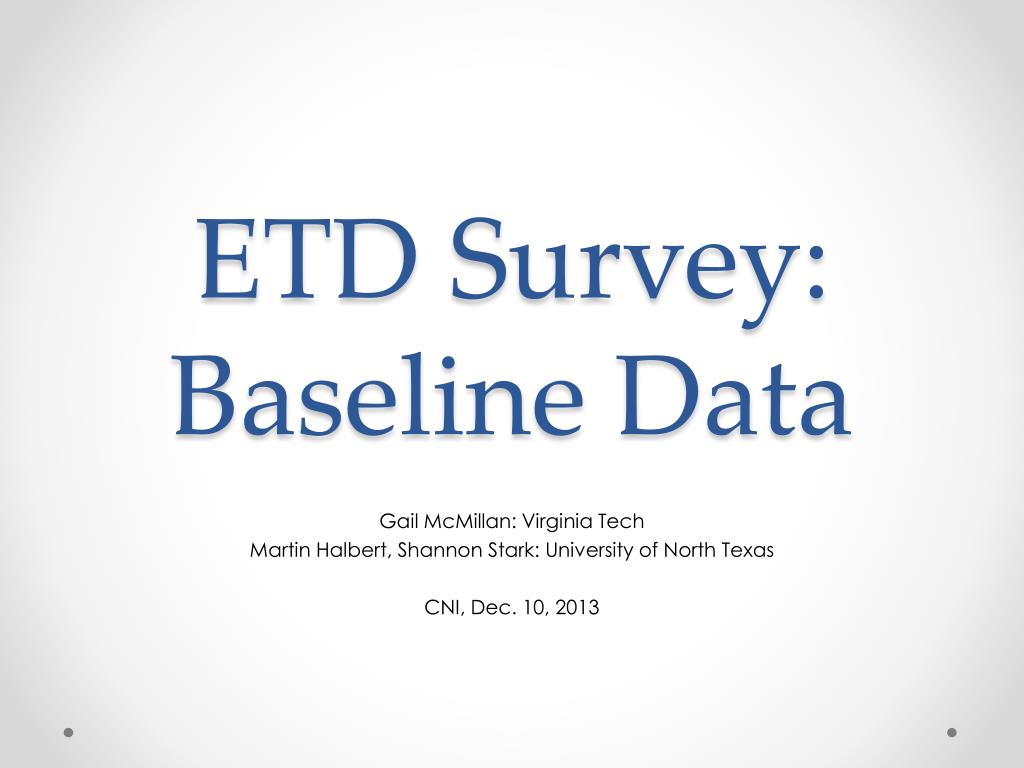 ETD Survey: Baseline Data

Gail McMillan: Virginia Tech
Martin Halbert, Shannon Stark: University of North Texas

CNI, Dec. 10, 2013